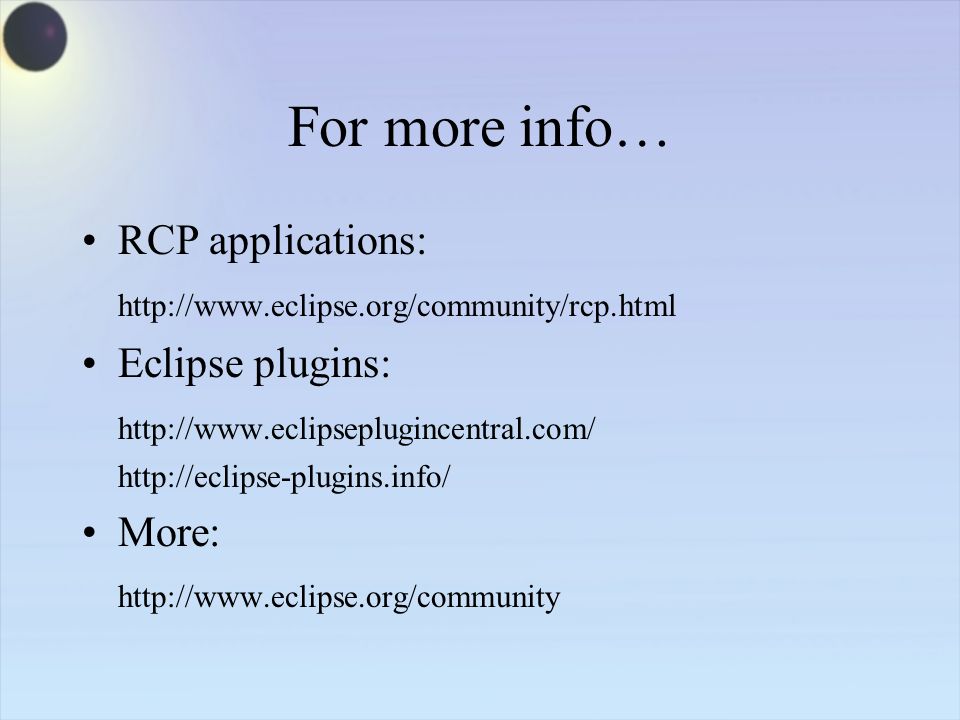 For more info…

• RCP applications:

http://www.eclipse.org/community/rcp.html

• Eclipse plugins:

http://www.eclipseplugincentral.com/

http://eclipse-plugins.info/

• More:

http://www.eclipse.org/community